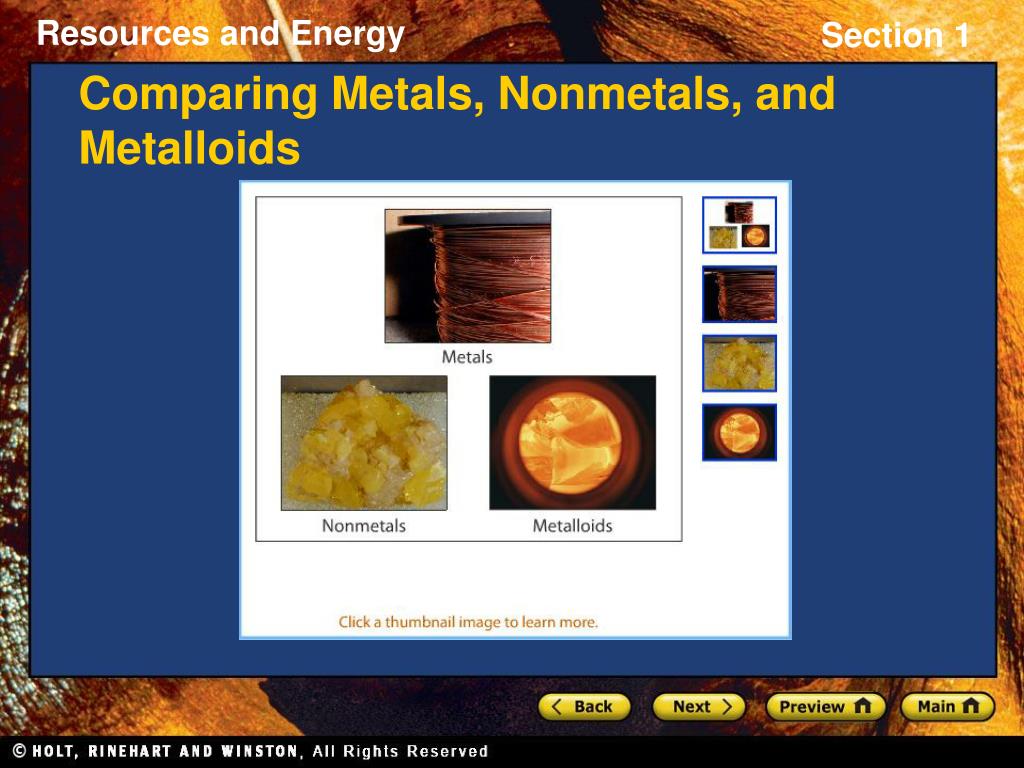 Resources and Energy

Section 1

Comparing Metals, Nonmetals, and Metalloids

Metals

Nonmetals

Metalloids

Click a thumbnail image to learn more.

Back

Next

Preview

Main

© HOLT, RINEHART AND WINSTON, All Rights Reserved